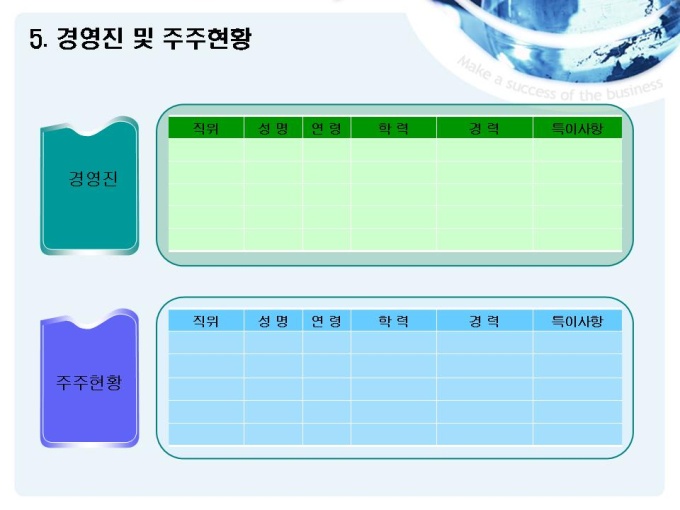 5. 경영진 및 주주현황

Make a success of the business

경영진

| 직위 | 성 명 | 연 령 | 학 력 | 경 력 | 특이사항 |
|---|---|---|---|---|---|
| | | | | | |
| | | | | | |
| | | | | | |
| | | | | | |
| | | | | | |

주주현황

| 직위 | 성 명 | 연 령 | 학 력 | 경 력 | 특이사항 |
|---|---|---|---|---|---|
| | | | | | |
| | | | | | |
| | | | | | |
| | | | | | |
| | | | | | |